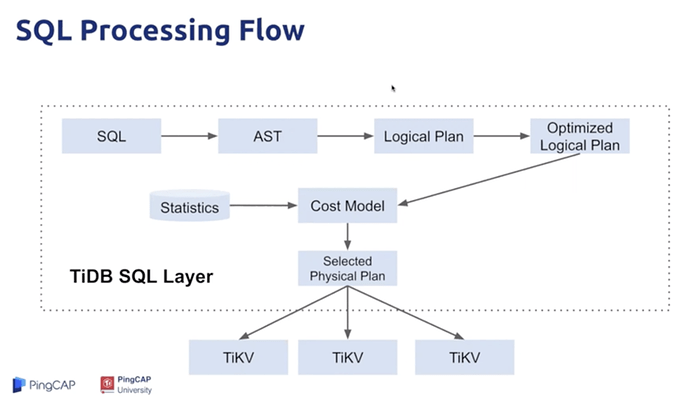 SQL Processing Flow

SQL

AST

Logical Plan

Optimized Logical Plan

Statistics

Cost Model

Selected Physical Plan

TiDB SQL Layer

TiKV

TiKV

TiKV

PingCAP

PingCAP University